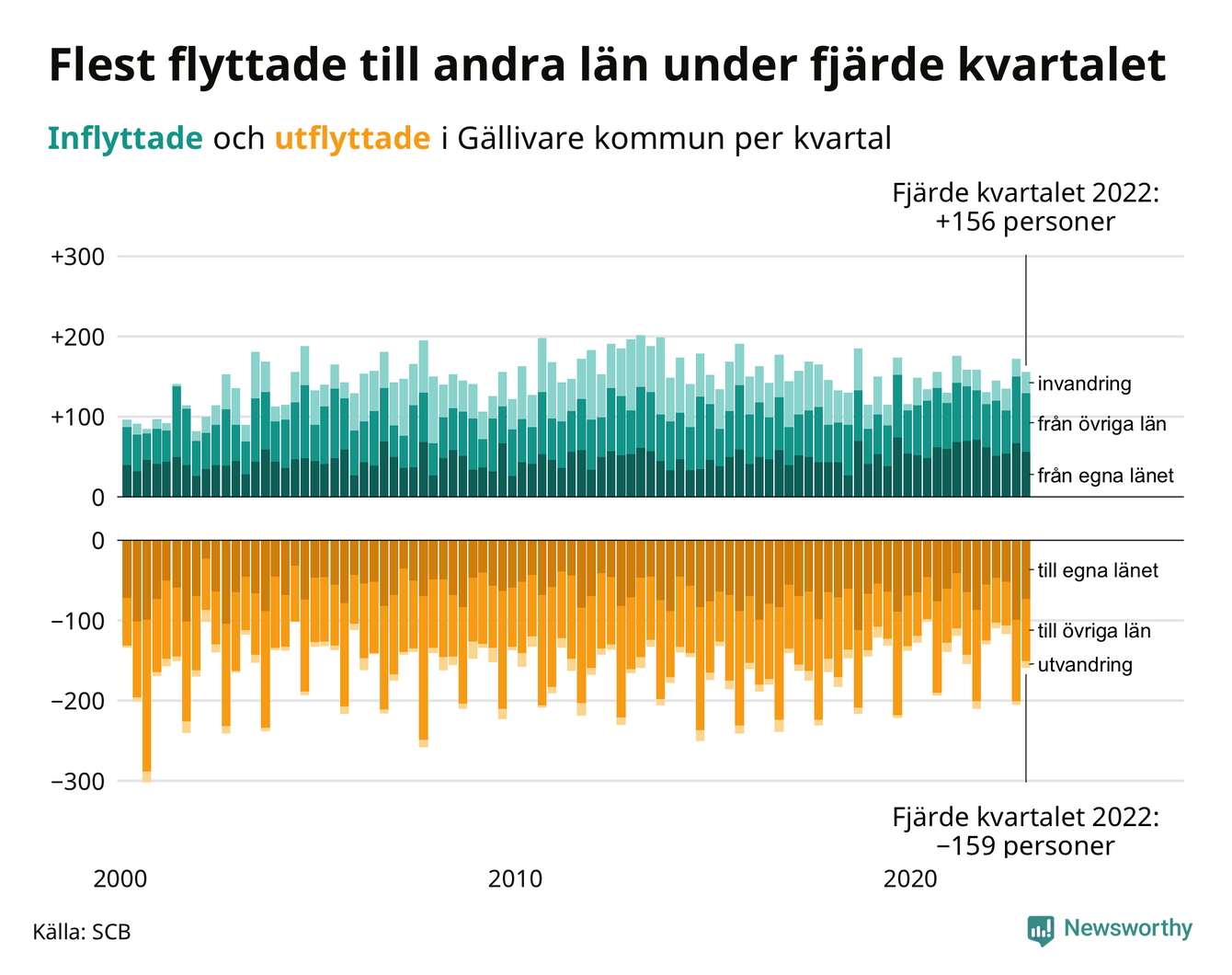 Flest flyttade till andra län under fjärde kvartalet

Inflyttade och utflyttade i Gällivare kommun per kvartal

Fjärde kvartalet 2022: +156 personer

+300
+200
+100
0

invandring
från övriga län
från egna länet

0
−100
−200
−300

till egna länet
till övriga län
utvandring

Fjärde kvartalet 2022: −159 personer

2000
2010
2020

Källa: SCB

Newsworthy